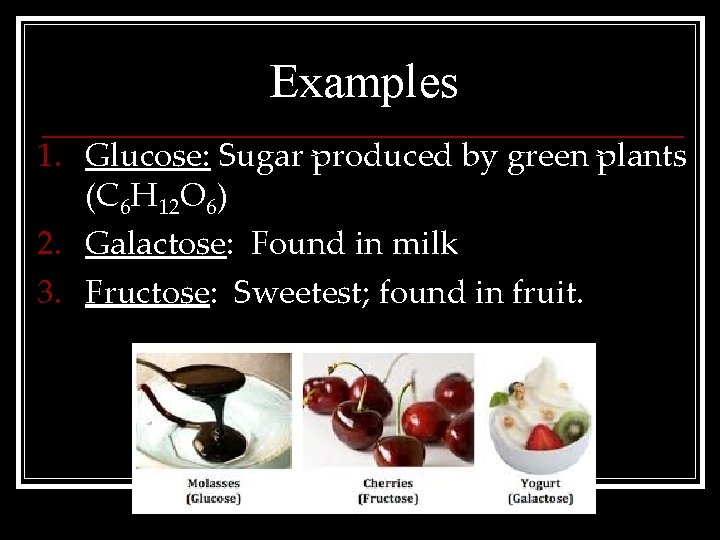 Examples

1. Glucose: Sugar produced by green plants ($C_6H_{12}O_6$)
2. Galactose: Found in milk
3. Fructose: Sweetest; found in fruit.

Molasses (Glucose)

Cherries (Fructose)

Yogurt (Galactose)